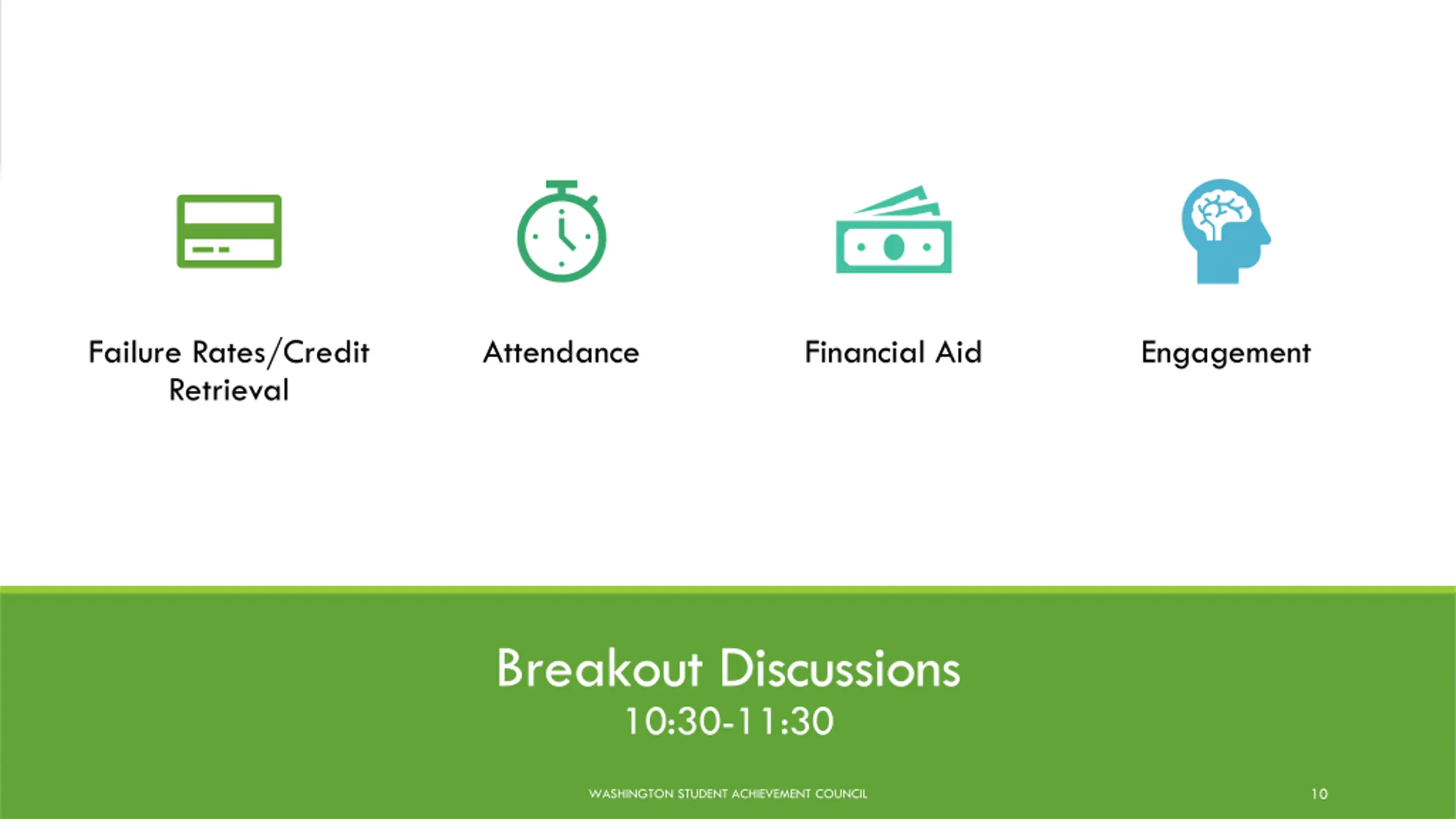 Failure Rates/Credit Retrieval

Attendance

Financial Aid

Engagement

Breakout Discussions
10:30-11:30

WASHINGTON STUDENT ACHIEVEMENT COUNCIL

10